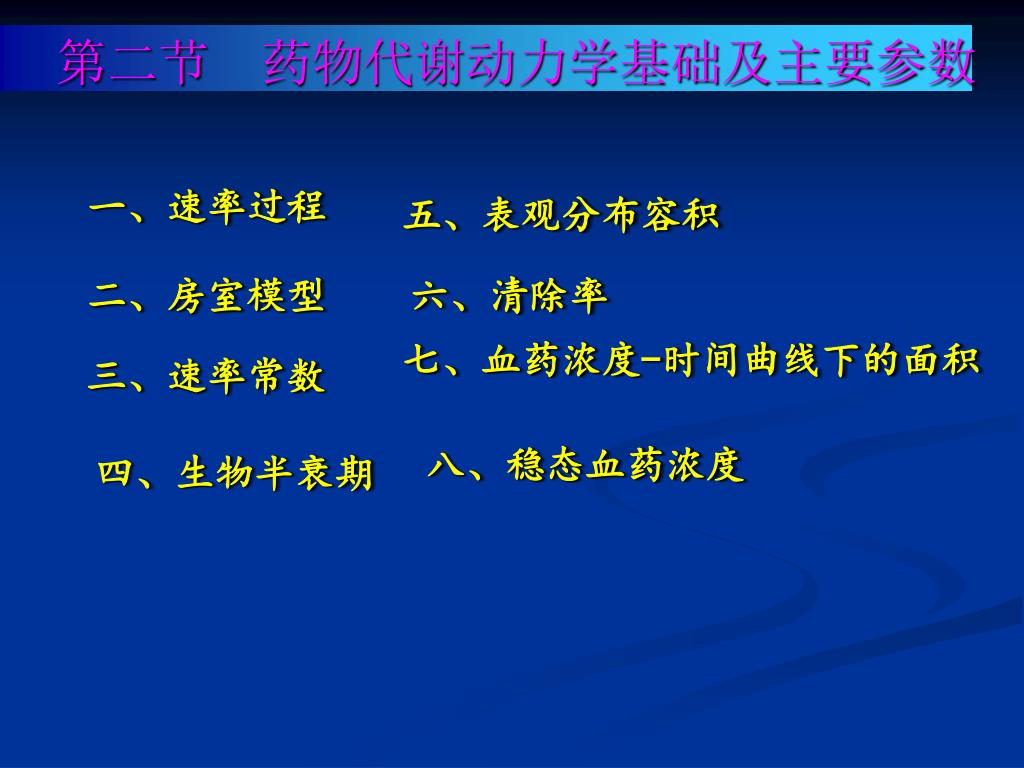 第二节　药物代谢动力学基础及主要参数

一、速率过程

二、房室模型

三、速率常数

四、生物半衰期

五、表观分布容积

六、清除率

七、血药浓度-时间曲线下的面积

八、稳态血药浓度